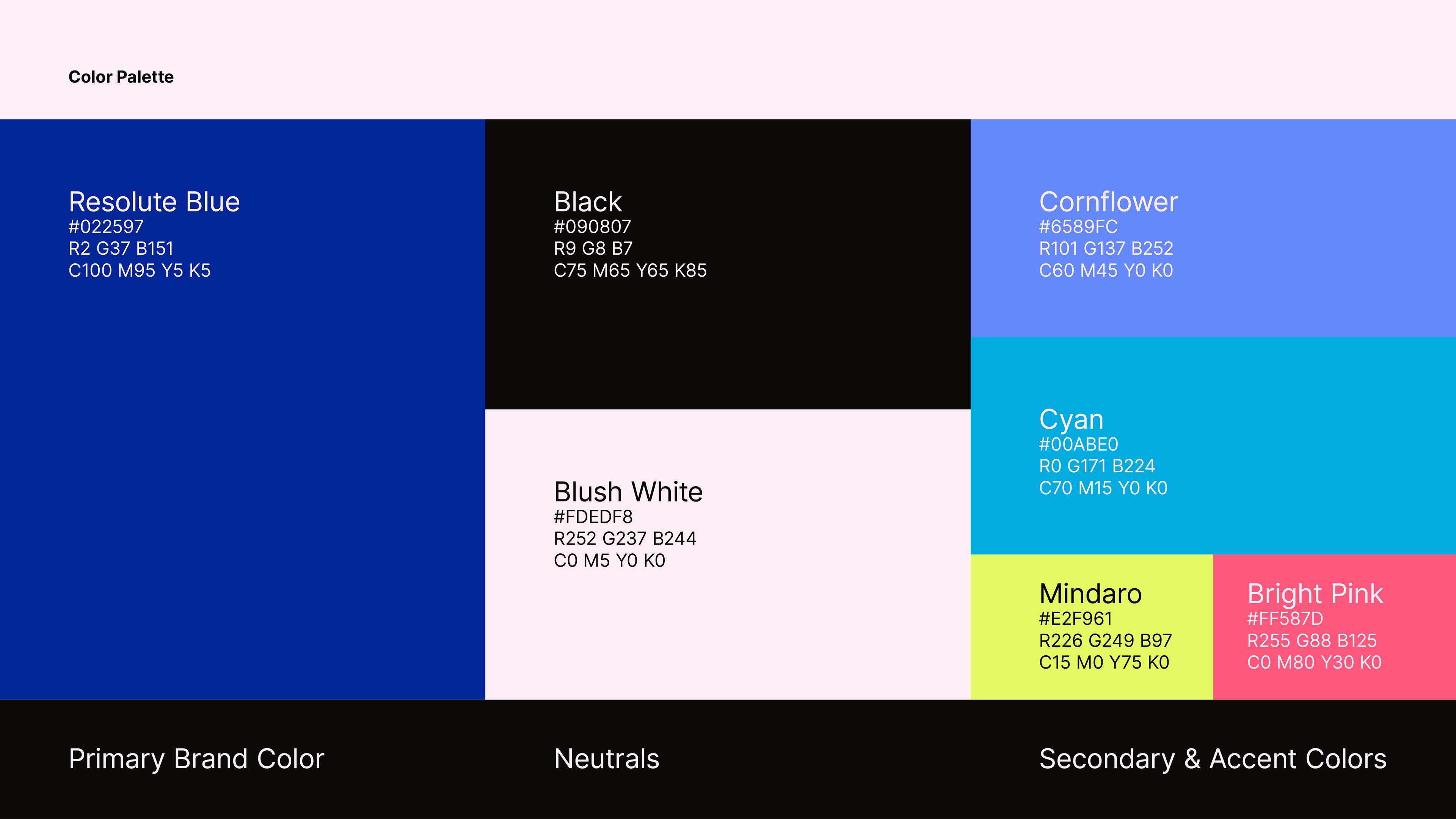 Color Palette

Resolute Blue
#022597
R2 G37 B151
C100 M95 Y5 K5

Black
#090807
R9 G8 B7
C75 M65 Y65 K85

Blush White
#FDEDF8
R252 G237 B244
C0 M5 Y0 K0

Cornflower
#6589FC
R101 G137 B252
C60 M45 Y0 K0

Cyan
#00ABE0
R0 G171 B224
C70 M15 Y0 K0

Mindaro
#E2F961
R226 G249 B97
C15 M0 Y75 K0

Bright Pink
#FF587D
R255 G88 B125
C0 M80 Y30 K0

Primary Brand Color

Neutrals

Secondary & Accent Colors